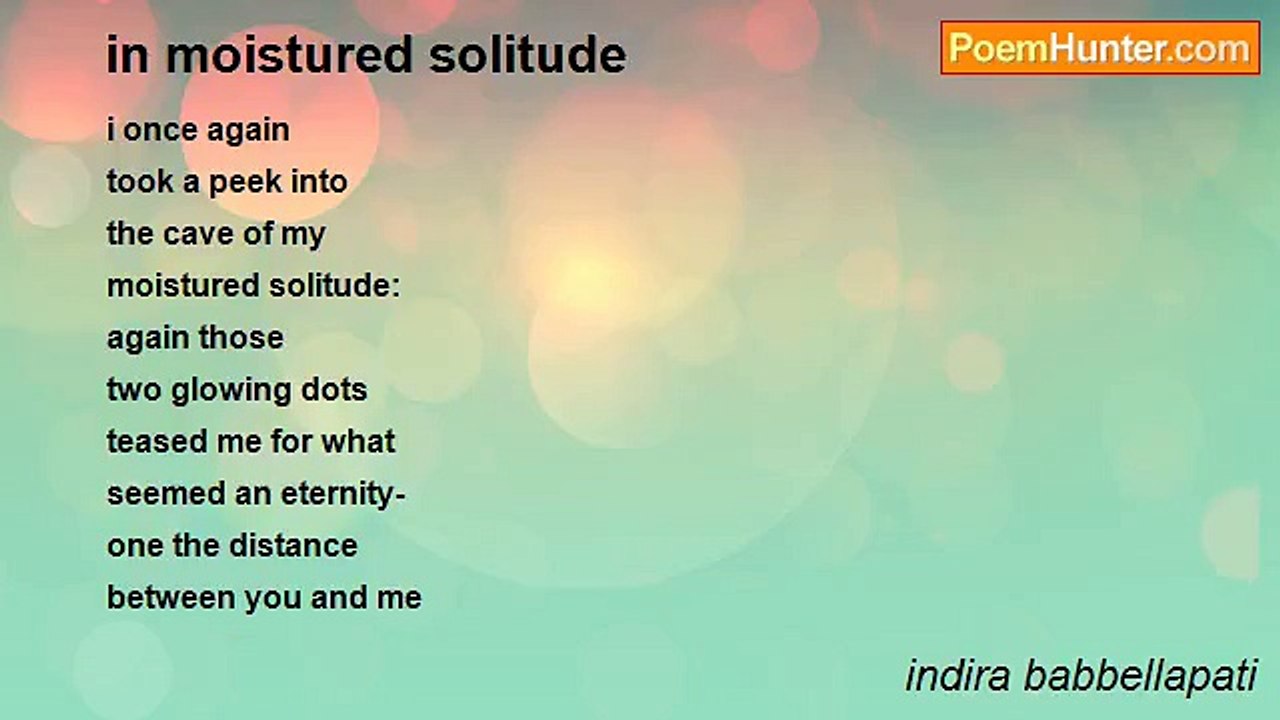 in moistured solitude

PoemHunter.com

i once again
took a peek into
the cave of my
moistured solitude:
again those
two glowing dots
teased me for what
seemed an eternity-
one the distance
between you and me

indira babbellapati